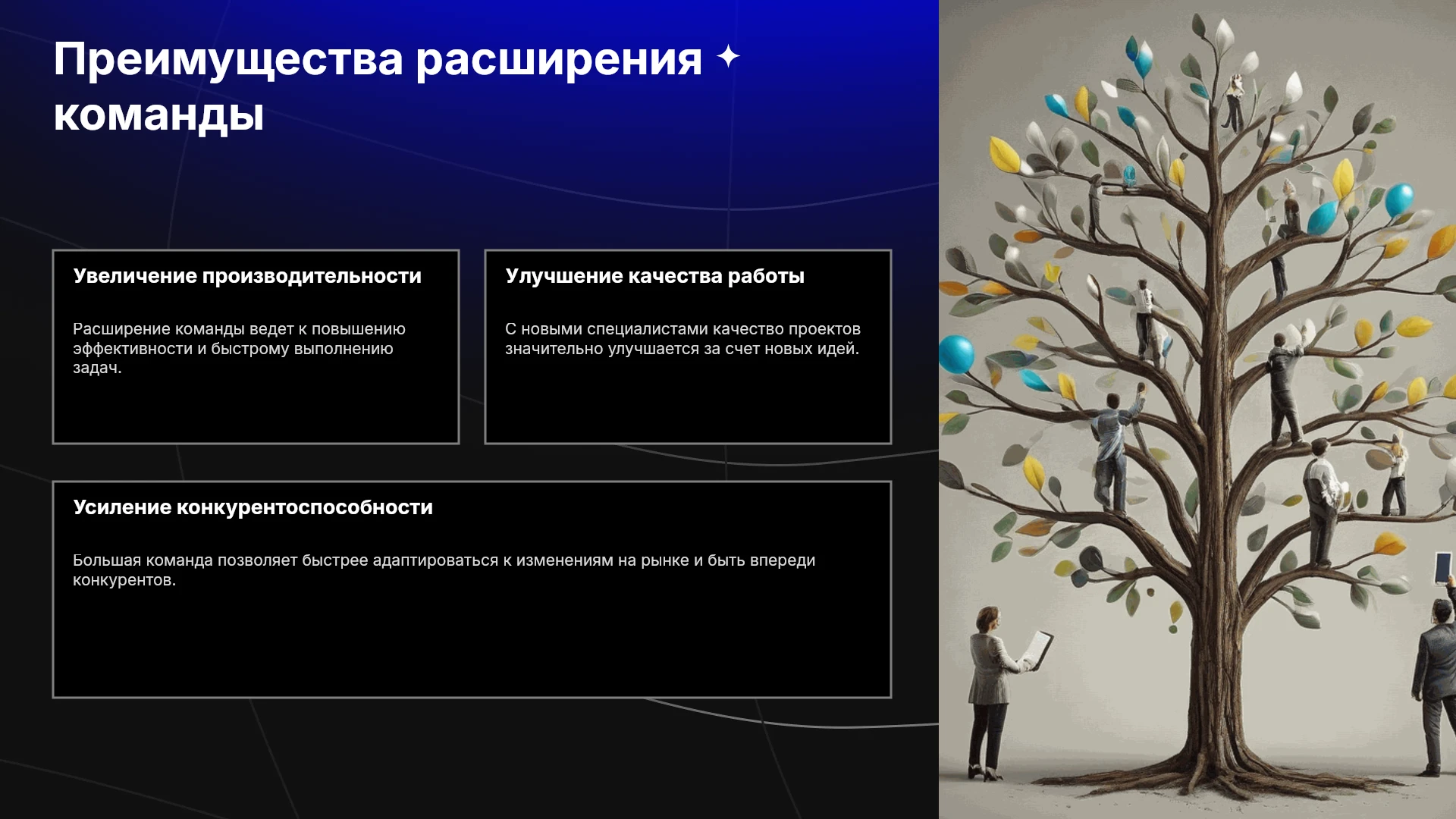 Преимущества расширения команды

Увеличение производительности

Расширение команды ведет к повышению эффективности и быстрому выполнению задач.

Улучшение качества работы

С новыми специалистами качество проектов значительно улучшается за счет новых идей.

Усиление конкурентоспособности

Большая команда позволяет быстрее адаптироваться к изменениям на рынке и быть впереди конкурентов.